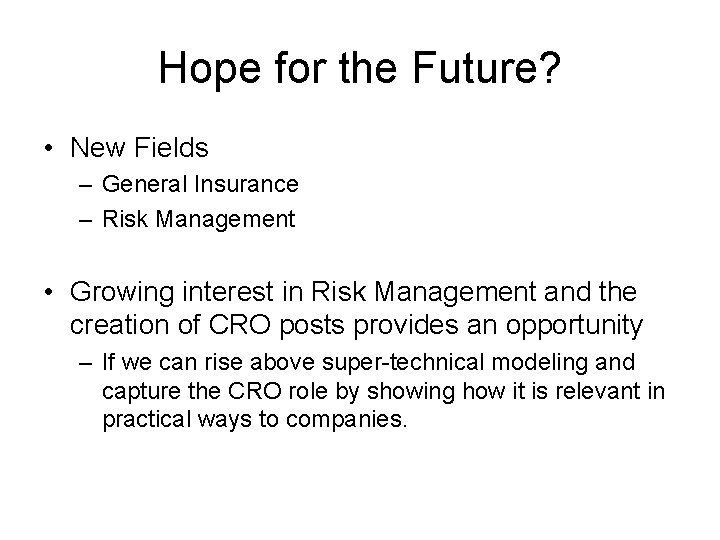 Hope for the Future?

• New Fields
– General Insurance
– Risk Management

• Growing interest in Risk Management and the creation of CRO posts provides an opportunity
– If we can rise above super-technical modeling and capture the CRO role by showing how it is relevant in practical ways to companies.